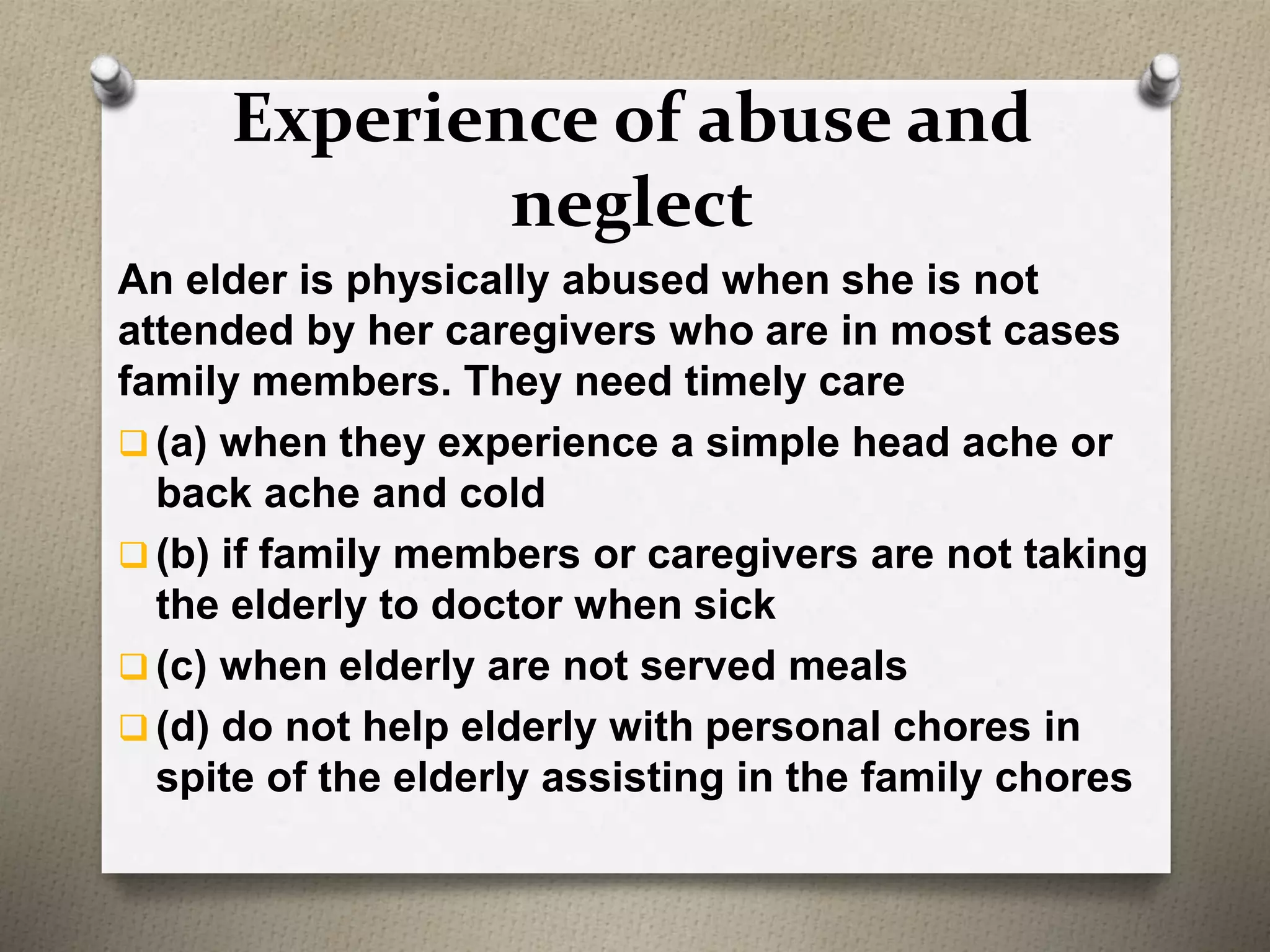 Experience of abuse and neglect

An elder is physically abused when she is not attended by her caregivers who are in most cases family members. They need timely care

(a) when they experience a simple head ache or back ache and cold

(b) if family members or caregivers are not taking the elderly to doctor when sick

(c) when elderly are not served meals

(d) do not help elderly with personal chores in spite of the elderly assisting in the family chores